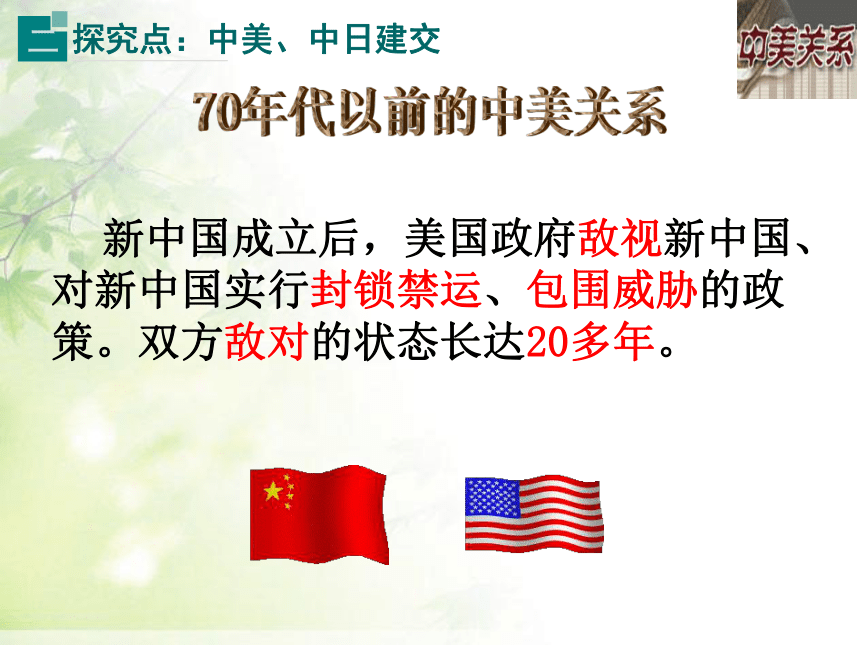 二 探究点：中美、中日建交

中美关系

70年代以前的中美关系

新中国成立后，美国政府敌视新中国、对新中国实行封锁禁运、包围威胁的政策。双方敌对的状态长达20多年。